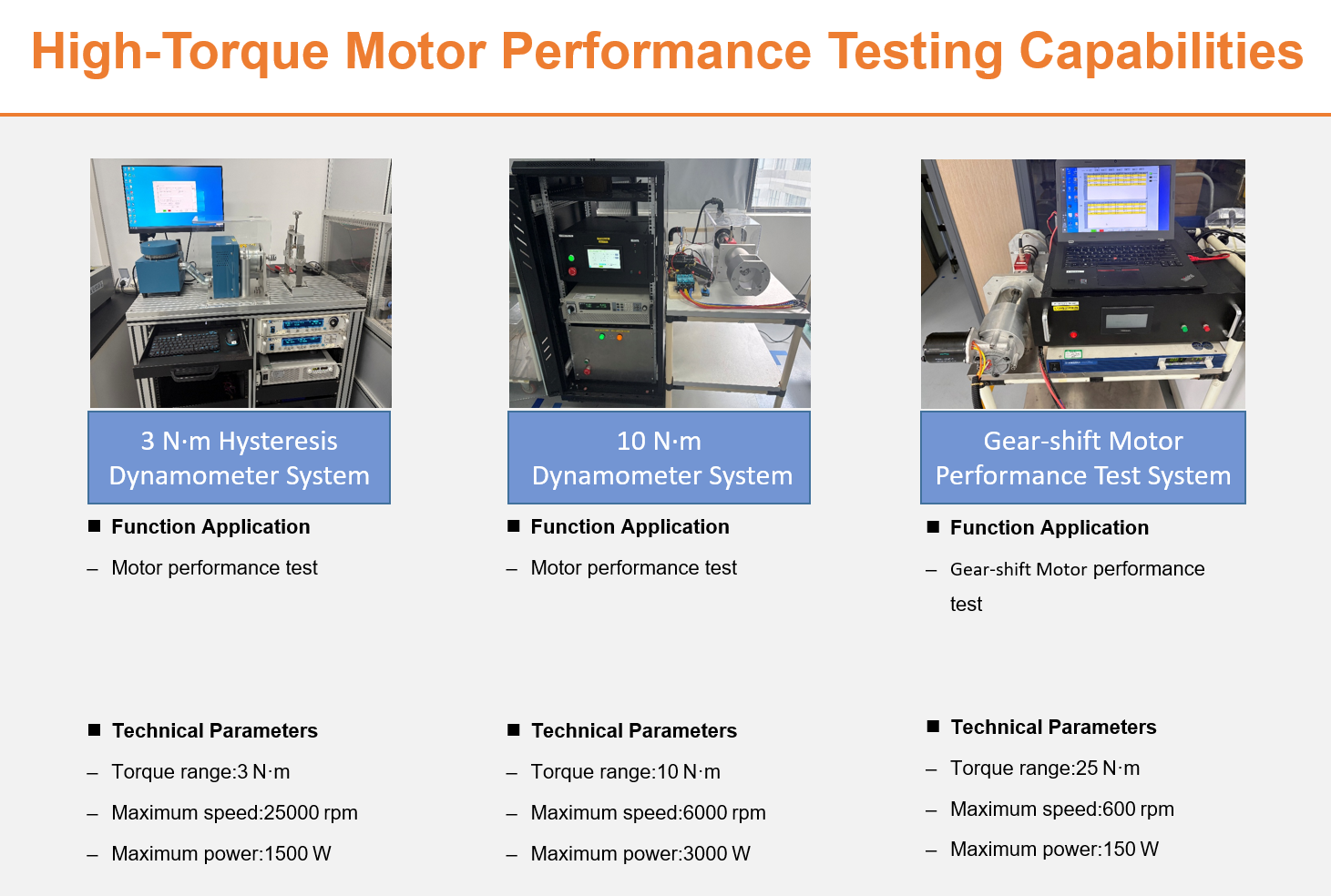 High-Torque Motor Performance Testing Capabilities

3 N·m Hysteresis Dynamometer System

■ Function Application

– Motor performance test

■ Technical Parameters

– Torque range:3 N·m

– Maximum speed:25000 rpm

– Maximum power:1500 W

10 N·m Dynamometer System

■ Function Application

– Motor performance test

■ Technical Parameters

– Torque range:10 N·m

– Maximum speed:6000 rpm

– Maximum power:3000 W

Gear-shift Motor Performance Test System

■ Function Application

– Gear-shift Motor performance test

■ Technical Parameters

– Torque range:25 N·m

– Maximum speed:600 rpm

– Maximum power:150 W